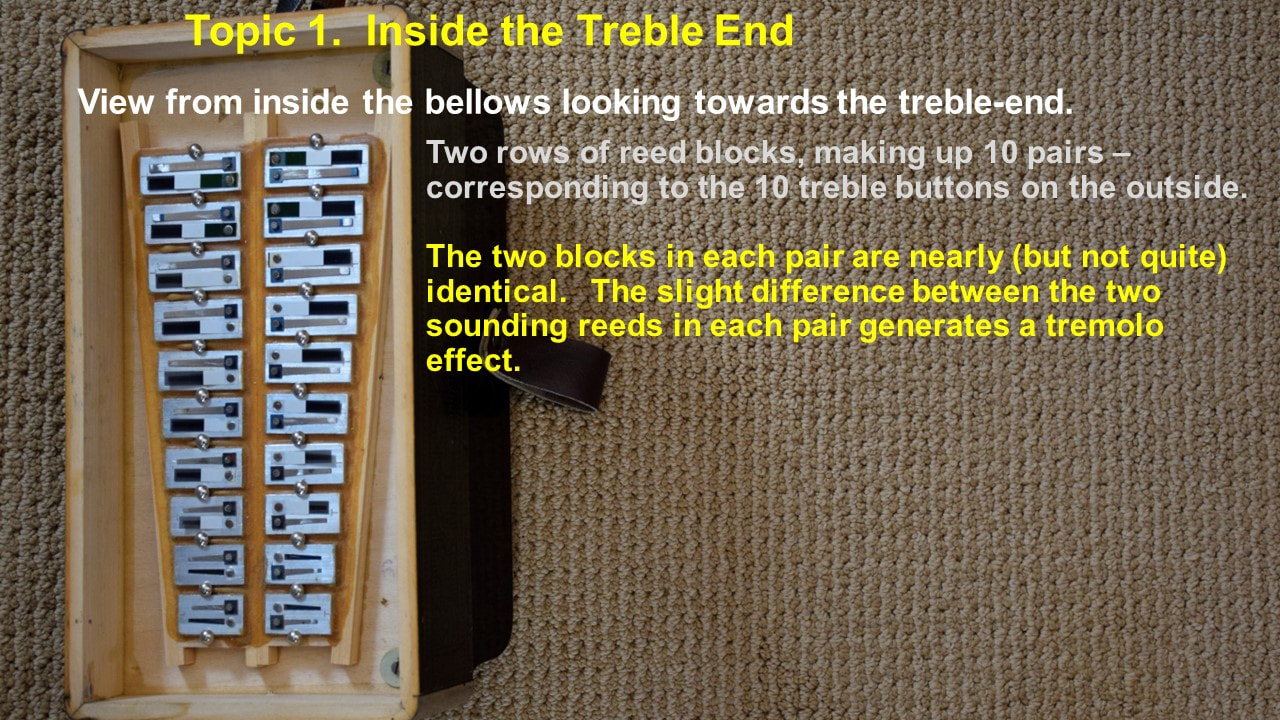 Topic 1. Inside the Treble End

View from inside the bellows looking towards the treble-end.

Two rows of reed blocks, making up 10 pairs – corresponding to the 10 treble buttons on the outside.

The two blocks in each pair are nearly (but not quite) identical. The slight difference between the two sounding reeds in each pair generates a tremolo effect.